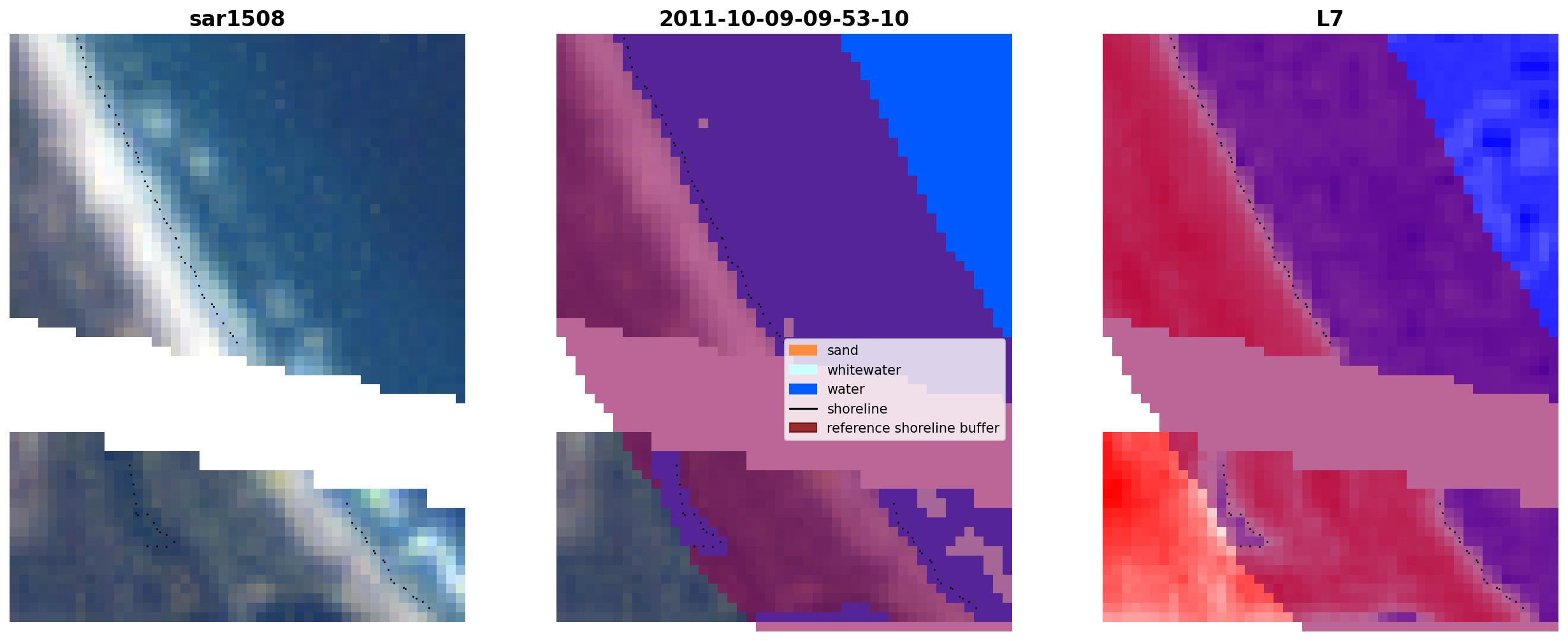 sar1508

2011-10-09-09-53-10

sand
whitewater
water
shoreline
reference shoreline buffer

L7